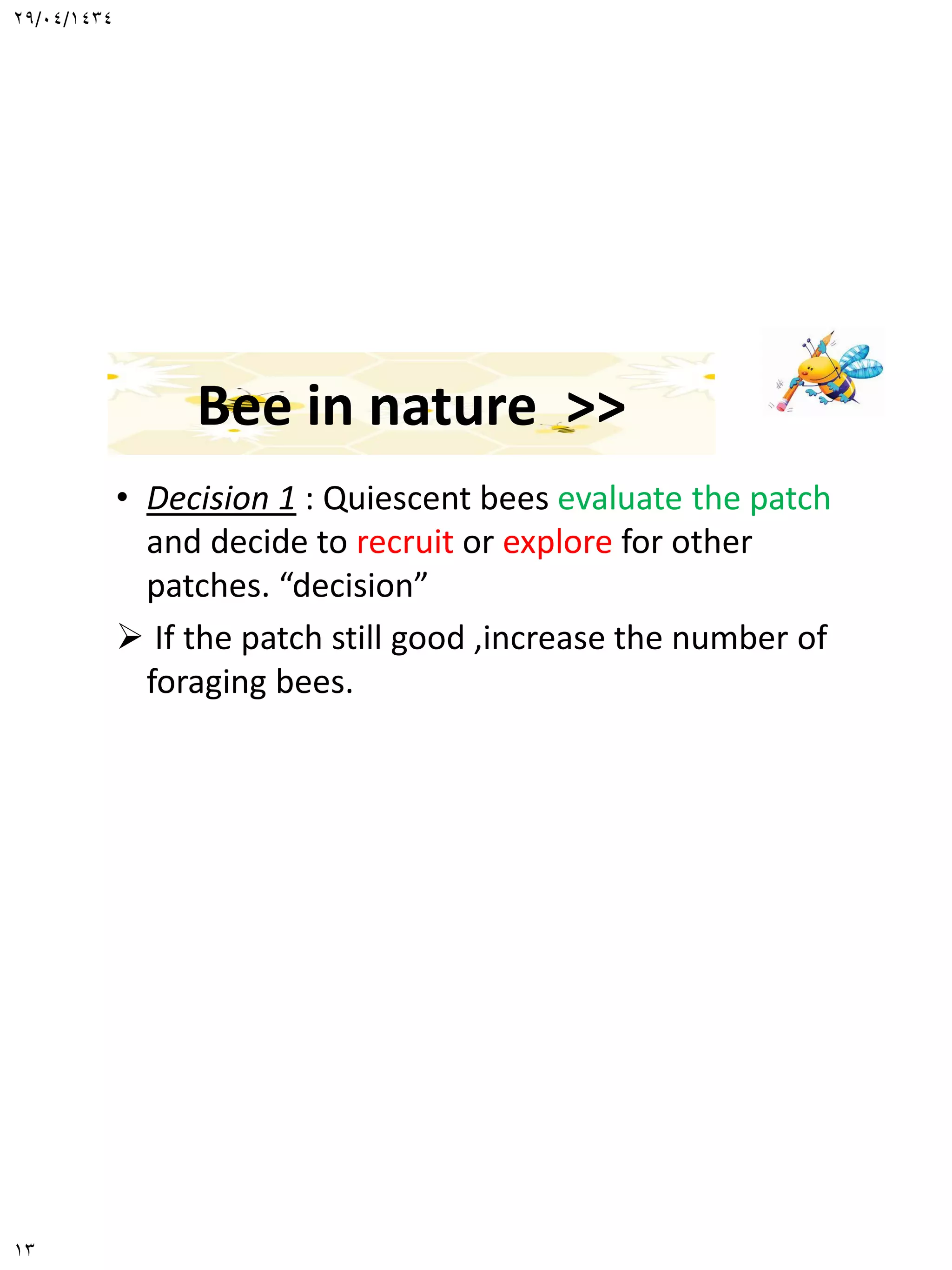 ٢٩/٠٤/١٤٣٤

Bee in nature >>

• Decision 1 : Quiescent bees evaluate the patch and decide to recruit or explore for other patches. “decision”

➢ If the patch still good ,increase the number of foraging bees.

١٣